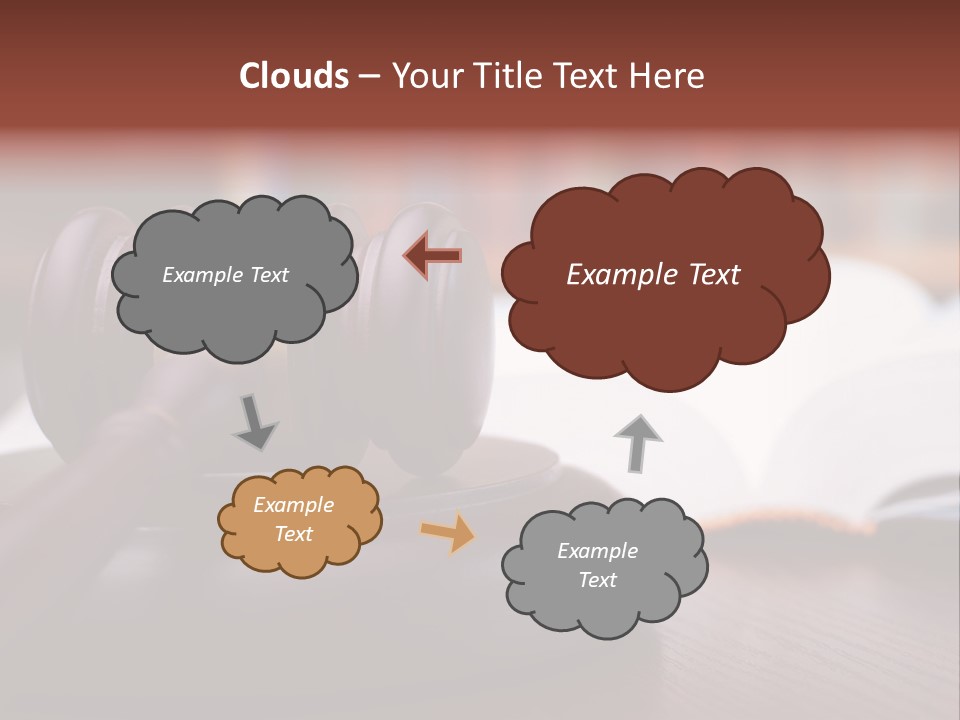 Clouds – Your Title Text Here

Example Text

Example Text

Example Text

Example Text